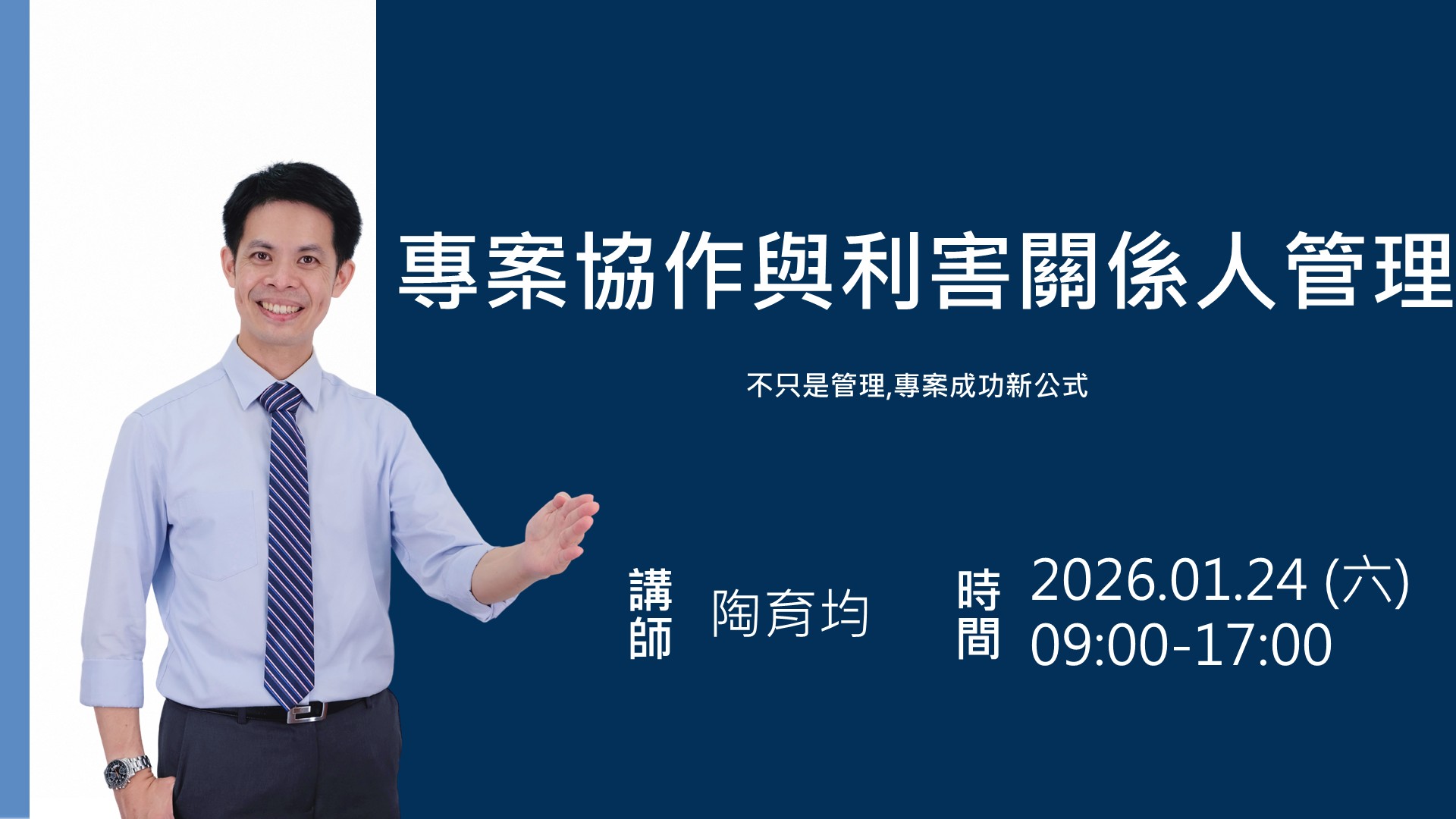 專案協作與利害關係人管理

不只是管理,專案成功新公式

講師 陶育均

時間 2026.01.24 (六)
09:00-17:00